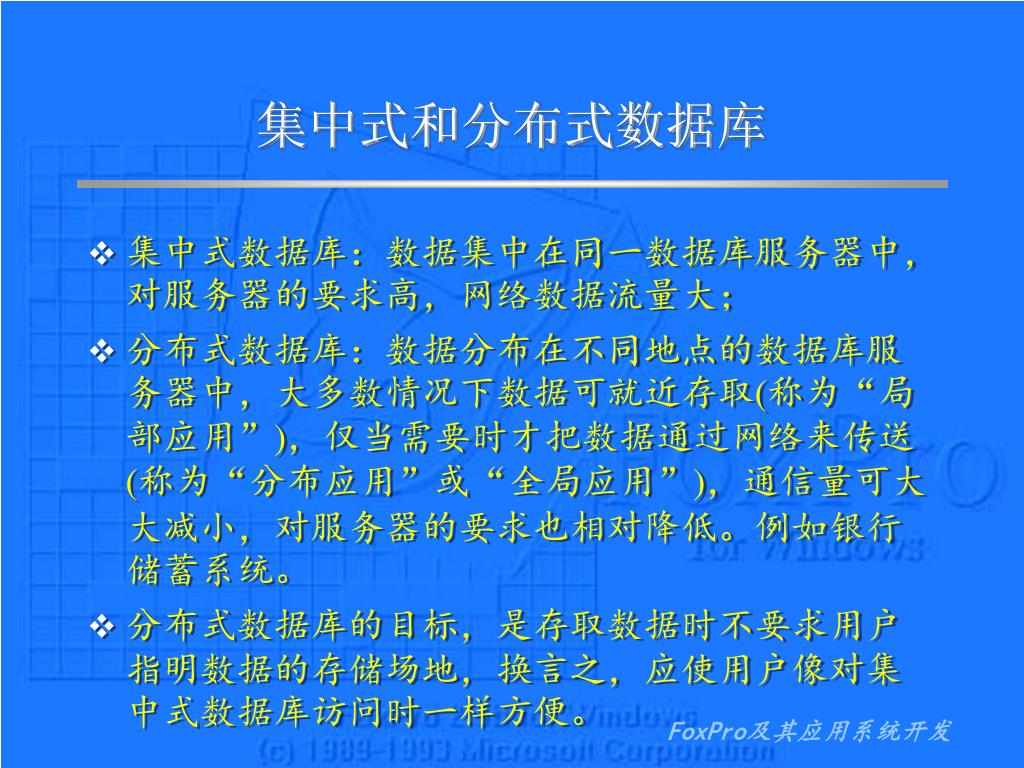 集中式和分布式数据库

❖ 集中式数据库：数据集中在同一数据库服务器中，对服务器的要求高，网络数据流量大；

❖ 分布式数据库：数据分布在不同地点的数据库服务器中，大多数情况下数据可就近存取(称为“局部应用”)，仅当需要时才把数据通过网络来传送(称为“分布应用”或“全局应用”)，通信量可大大减小，对服务器的要求也相对降低。例如银行储蓄系统。

❖ 分布式数据库的目标，是存取数据时不要求用户指明数据的存储场地，换言之，应使用户像对集中式数据库访问时一样方便。

for Windows
Windows
(c) 1989-1993 Microsoft Corporation

FoxPro及其应用系统开发